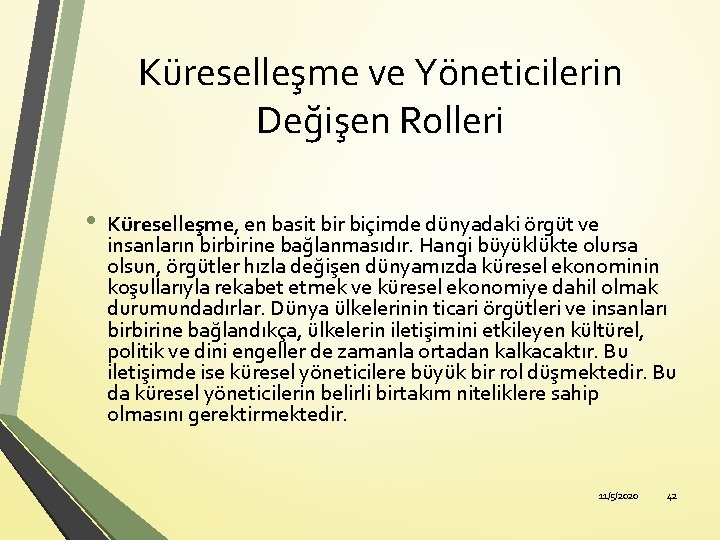 Küreselleşme ve Yöneticilerin Değişen Rolleri

• Küreselleşme, en basit bir biçimde dünyadaki örgüt ve insanların birbirine bağlanmasıdır. Hangi büyüklükte olursa olsun, örgütler hızla değişen dünyamızda küresel ekonominin koşullarıyla rekabet etmek ve küresel ekonomiye dahil olmak durumundadırlar. Dünya ülkelerinin ticari örgütleri ve insanları birbirine bağlandıkça, ülkelerin iletişimini etkileyen kültürel, politik ve dini engeller de zamanla ortadan kalkacaktır. Bu iletişimde ise küresel yöneticilere büyük bir rol düşmektedir. Bu da küresel yöneticilerin belirli birtakım niteliklere sahip olmasını gerektirmektedir.

11/5/2020 42